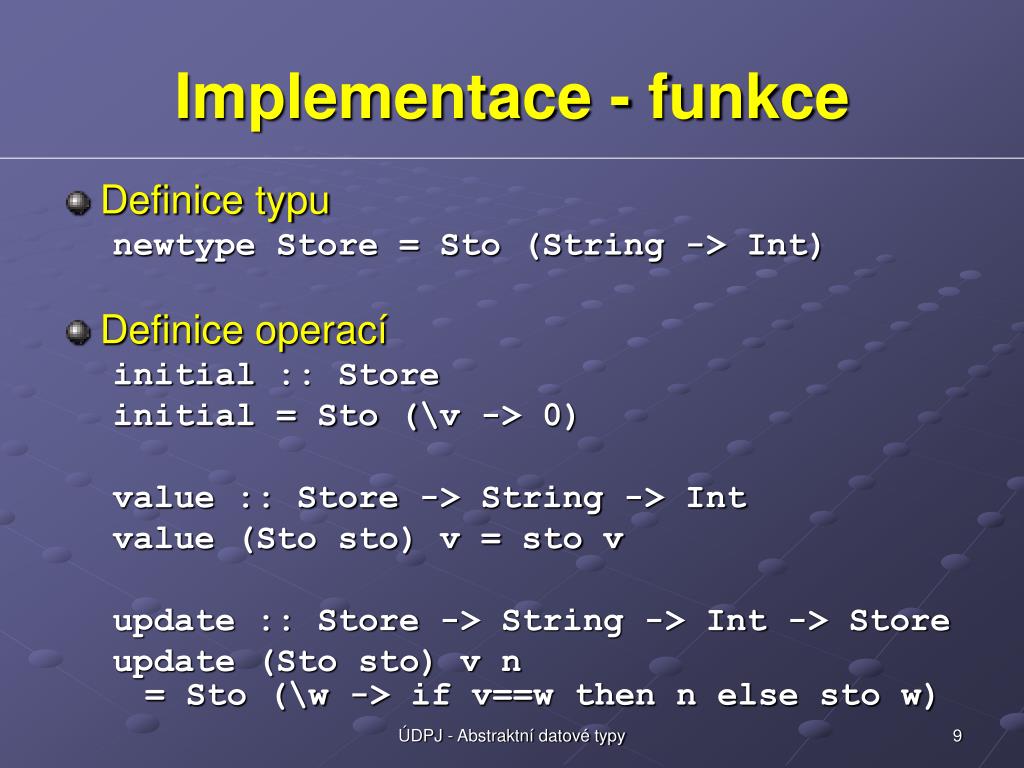 Implementace - funkce

Definice typu
newtype Store = Sto (String -> Int)

Definice operací
initial :: Store
initial = Sto (\v -> 0)

value :: Store -> String -> Int
value (Sto sto) v = sto v

update :: Store -> String -> Int -> Store
update (Sto sto) v n
= Sto (\w -> if v==w then n else sto w)

ÚDPJ - Abstraktní datové typy

9